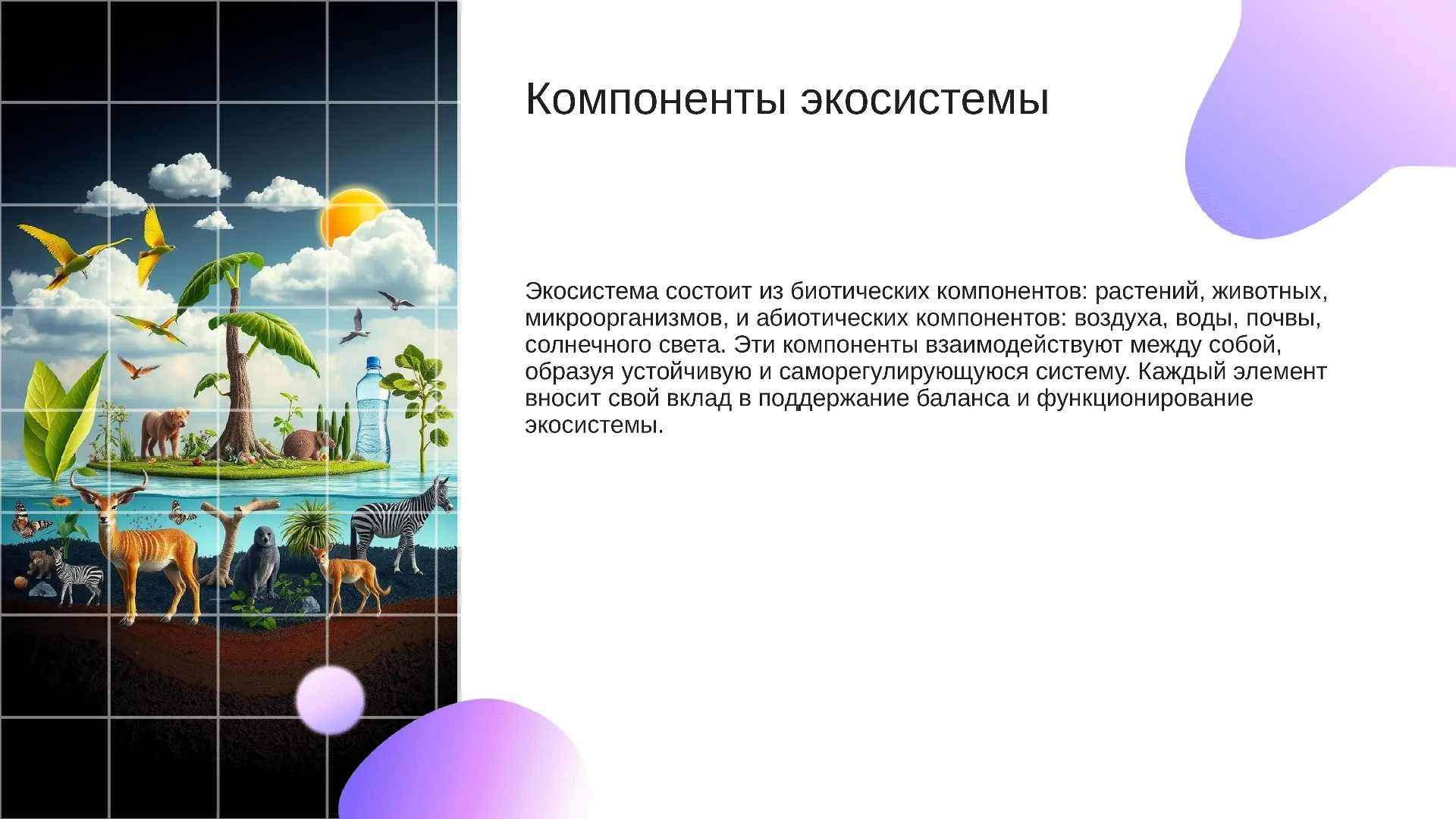 Компоненты экосистемы

Экосистема состоит из биотических компонентов: растений, животных, микроорганизмов, и абиотических компонентов: воздуха, воды, почвы, солнечного света. Эти компоненты взаимодействуют между собой, образуя устойчивую и саморегулирующуюся систему. Каждый элемент вносит свой вклад в поддержание баланса и функционирование экосистемы.